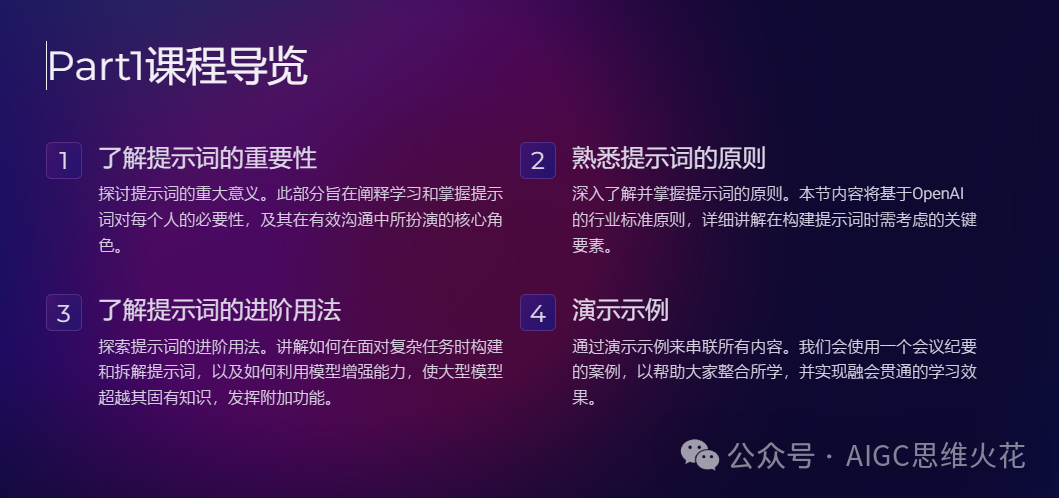 Part1课程导览

1

了解提示词的重要性

探讨提示词的重大意义。此部分旨在阐释学习和掌握提示词对每个人的必要性，及其在有效沟通中所扮演的核心角色。

2

熟悉提示词的原则

深入了解并掌握提示词的原则。本节内容将基于OpenAI的行业标准原则，详细讲解在构建提示词时需考虑的关键要素。

3

了解提示词的进阶用法

探索提示词的进阶用法。讲解如何在面对复杂任务时构建和拆解提示词，以及如何利用模型增强能力，使大型模型超越其固有知识，发挥附加功能。

4

演示示例

通过演示示例来串联所有内容。我们会使用一个会议纪要的案例，以帮助大家整合所学，并实现融会贯通的学习效果。

公众号 · AIGC思维火花